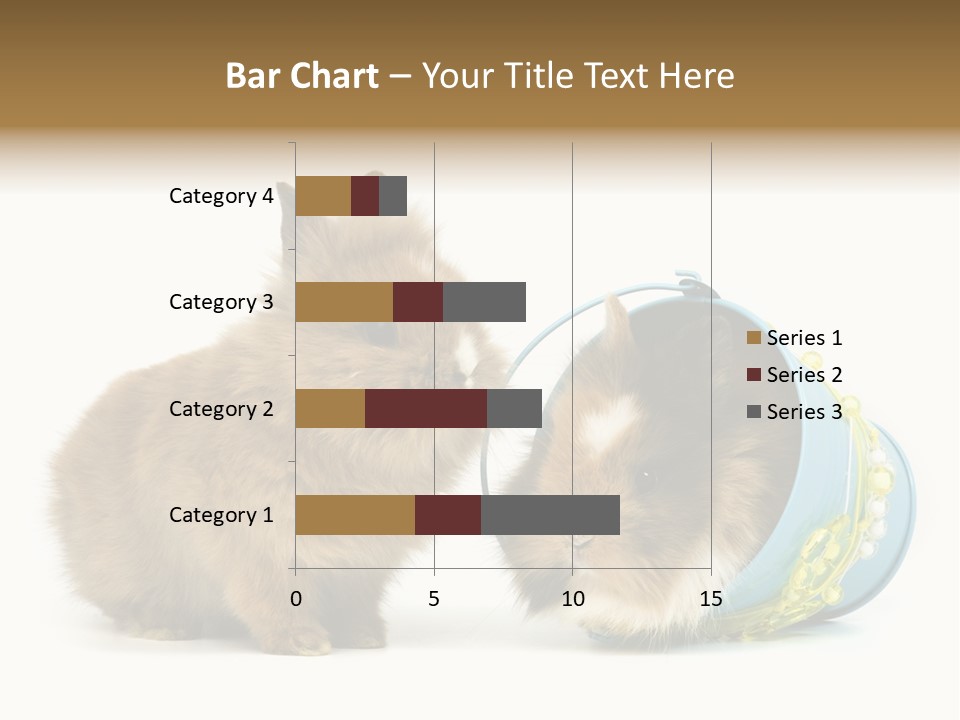 Bar Chart – Your Title Text Here

Category 4
Category 3
Category 2
Category 1

0
5
10
15

Series 1
Series 2
Series 3